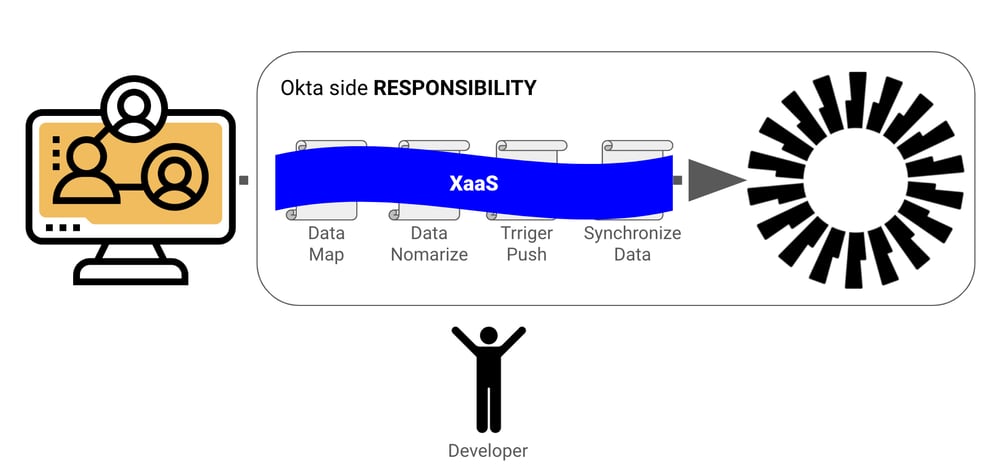 Okta side **RESPONSIBILITY**

XaaS

Data Map

Data Nomarize

Trriger Push

Synchronize Data

Developer